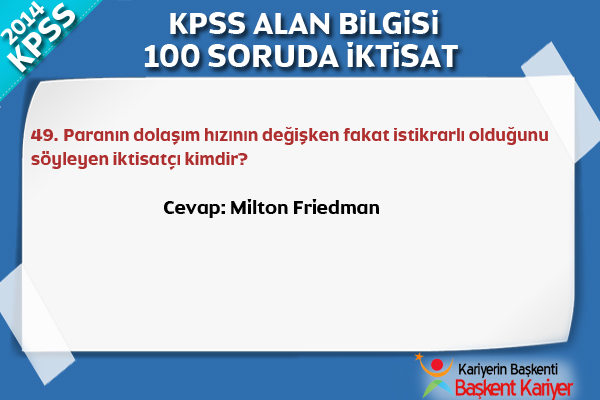 2014 KPSS

KPSS ALAN BİLGİSİ
100 SORUDA İKTİSAT

49. Paranın dolaşım hızının değişken fakat istikrarlı olduğunu söyleyen iktisatçı kimdir?

Cevap: Milton Friedman

Kariyerin Başkenti
Başkent Kariyer